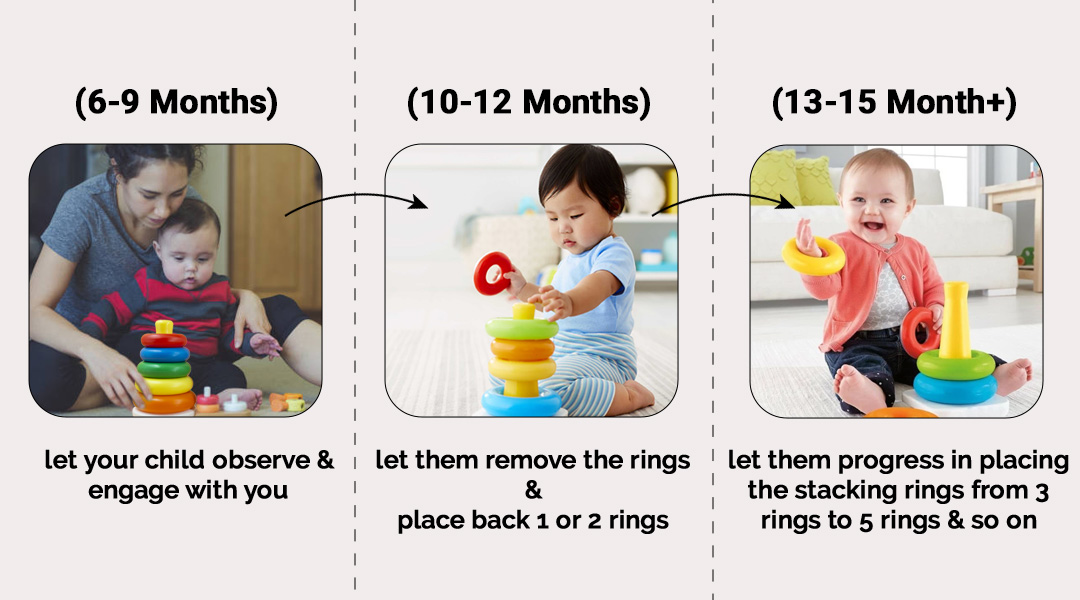 (6-9 Months)

let your child observe & engage with you

(10-12 Months)

let them remove the rings & place back 1 or 2 rings

(13-15 Month+)

let them progress in placing the stacking rings from 3 rings to 5 rings & so on